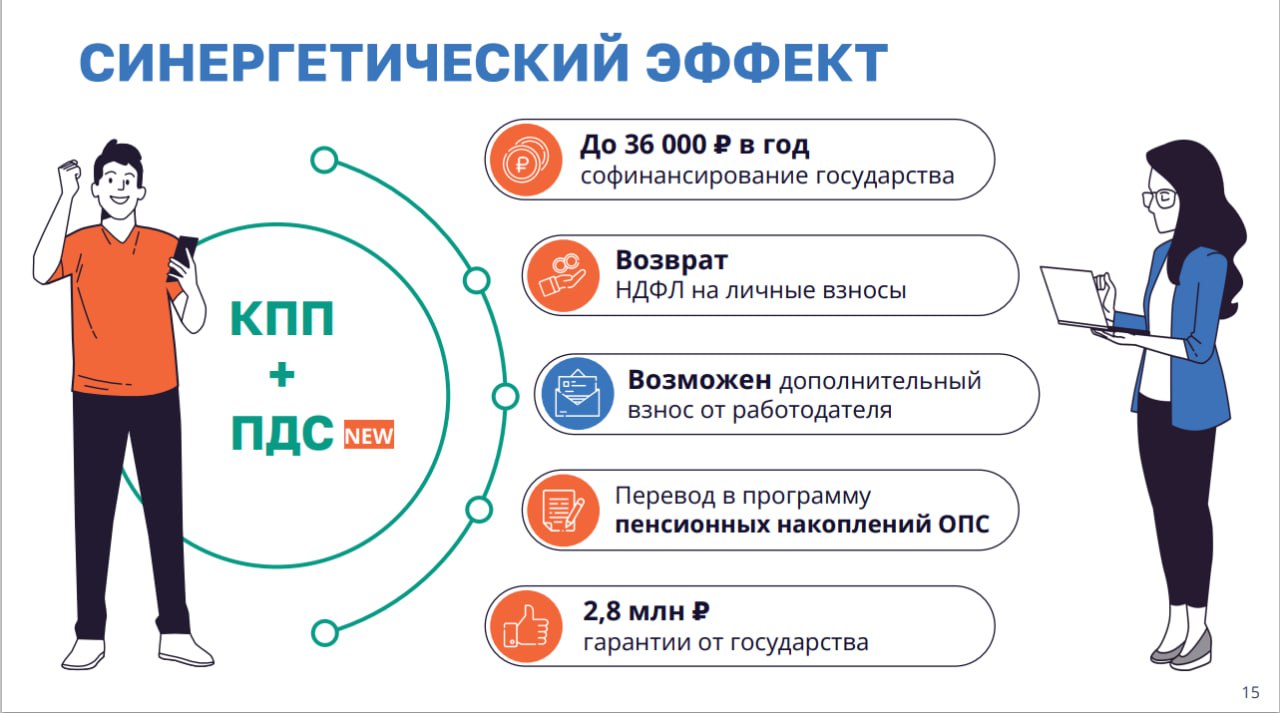 СИНЕРГЕТИЧЕСКИЙ ЭФФЕКТ

КПП
+
ПДС NEW

До 36 000 ₽ в год
софинансирование государства

Возврат
НДФЛ на личные взносы

Возможен дополнительный взнос от работодателя

Перевод в программу
пенсионных накоплений ОПС

2,8 млн ₽
гарантии от государства

15